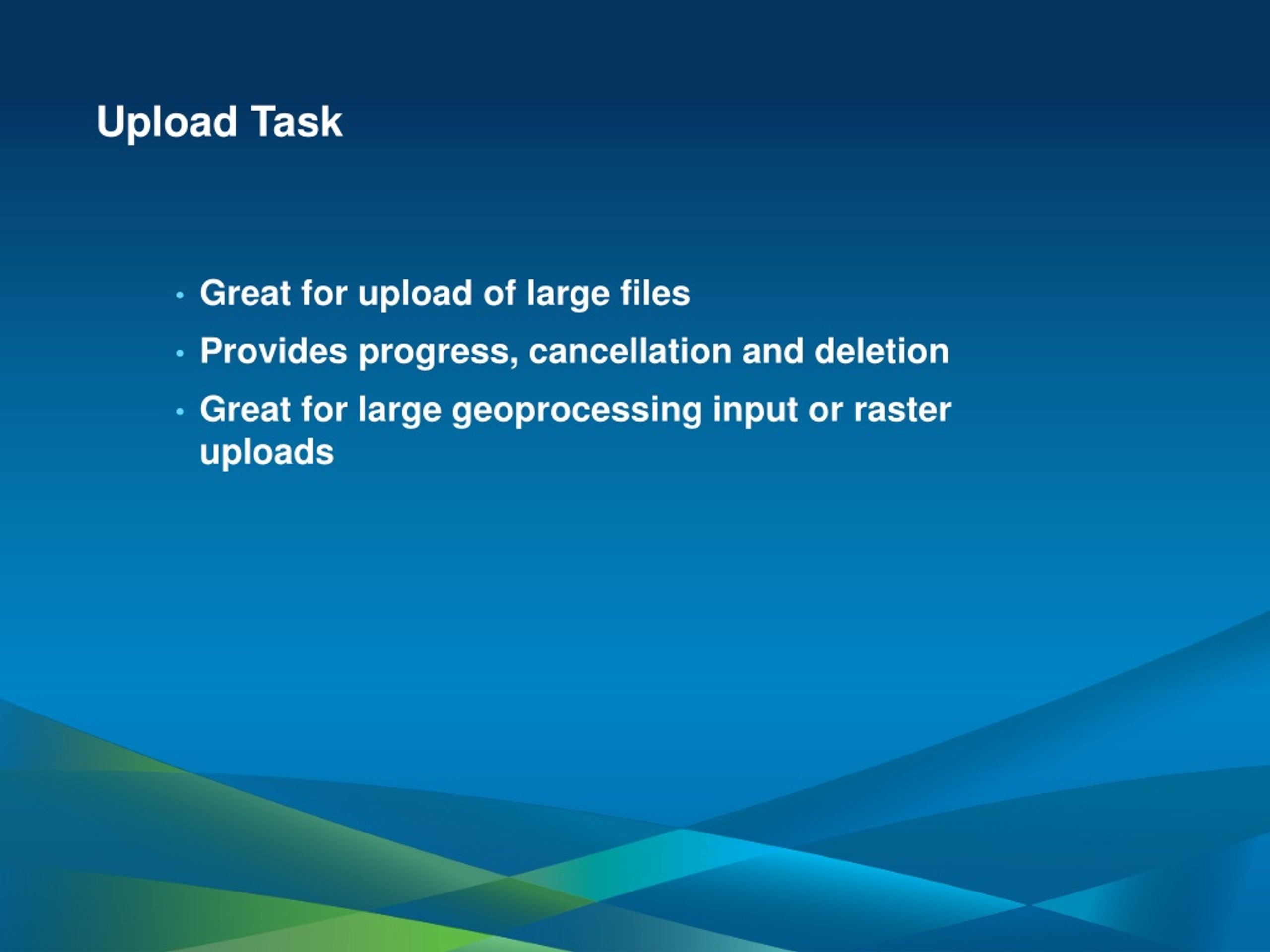 Upload Task

• Great for upload of large files
• Provides progress, cancellation and deletion
• Great for large geoprocessing input or raster uploads